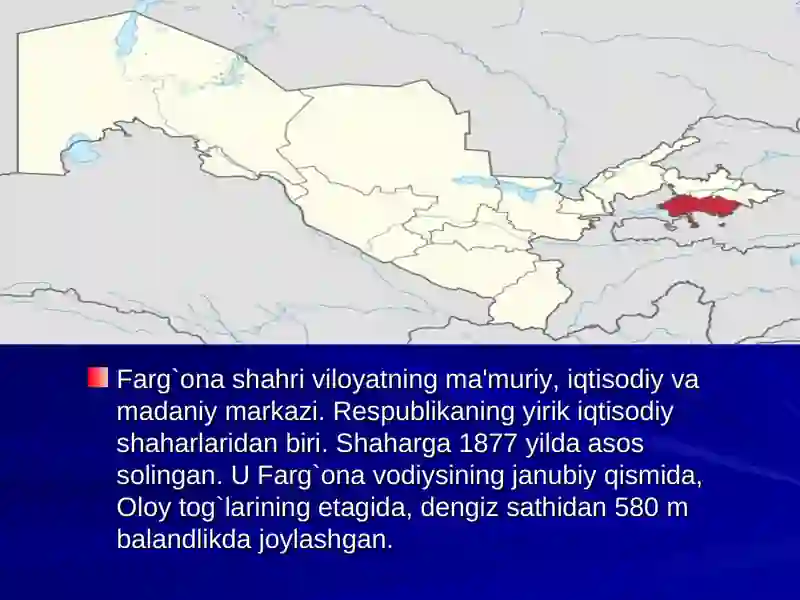 Farg`ona shahri viloyatning ma'muriy, iqtisodiy va madaniy markazi. Respublikaning yirik iqtisodiy shaharlaridan biri. Shaharga 1877 yilda asos solingan. U Farg`ona vodiysining janubiy qismida, Oloy tog`larining etagida, dengiz sathidan 580 m balandlikda joylashgan.